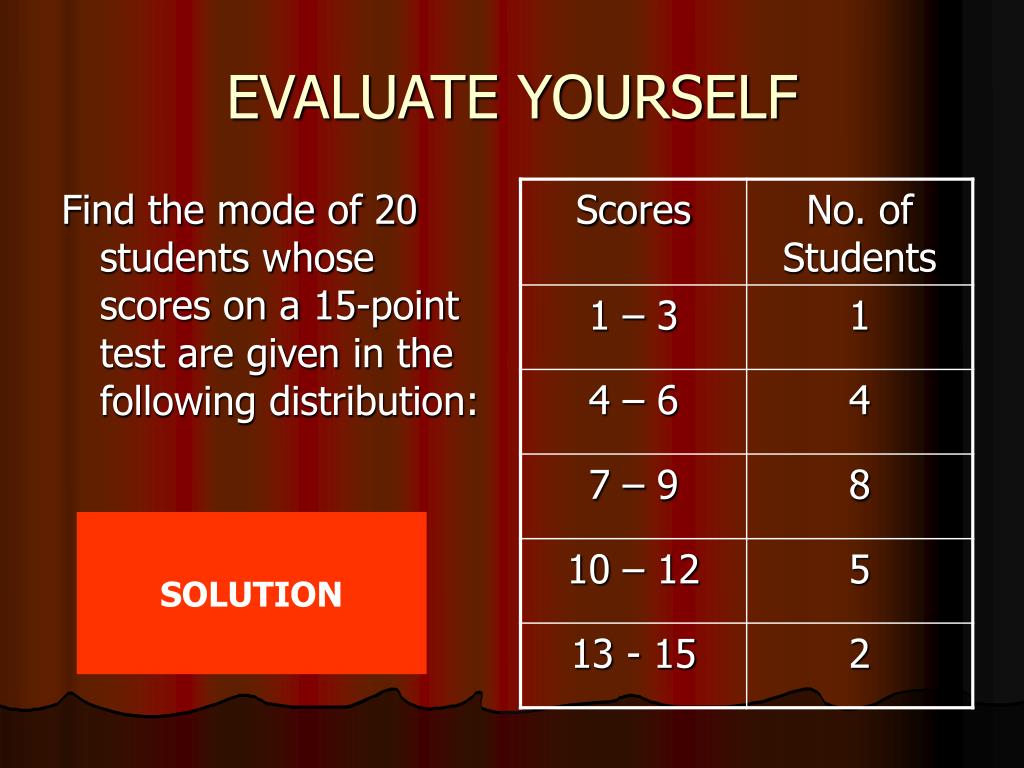 EVALUATE YOURSELF

Find the mode of 20 students whose scores on a 15-point test are given in the following distribution:

SOLUTION

| Scores | No. of Students |
|---|---|
| 1 – 3 | 1 |
| 4 – 6 | 4 |
| 7 – 9 | 8 |
| 10 – 12 | 5 |
| 13 - 15 | 2 |